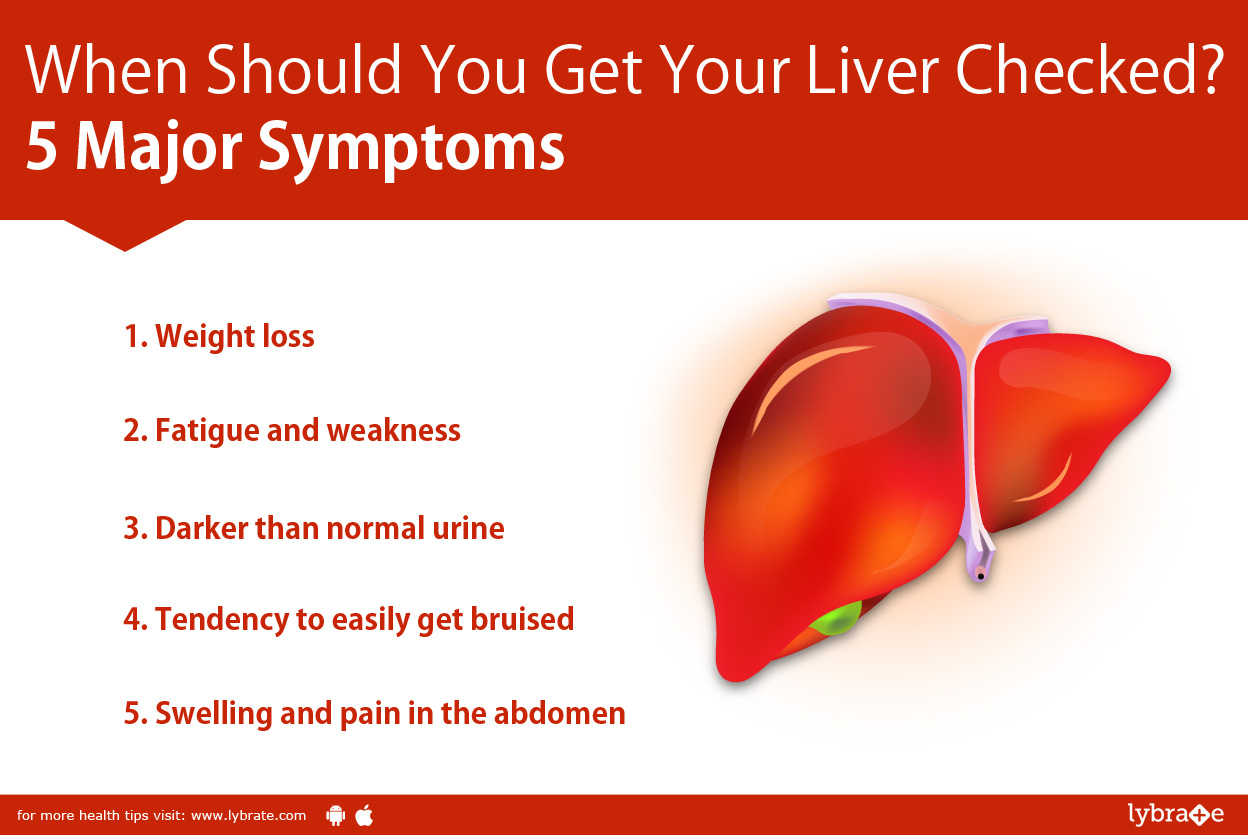 When Should You Get Your Liver Checked?
5 Major Symptoms

1. Weight loss

2. Fatigue and weakness

3. Darker than normal urine

4. Tendency to easily get bruised

5. Swelling and pain in the abdomen

for more health tips visit: www.lybrate.com

lybrate